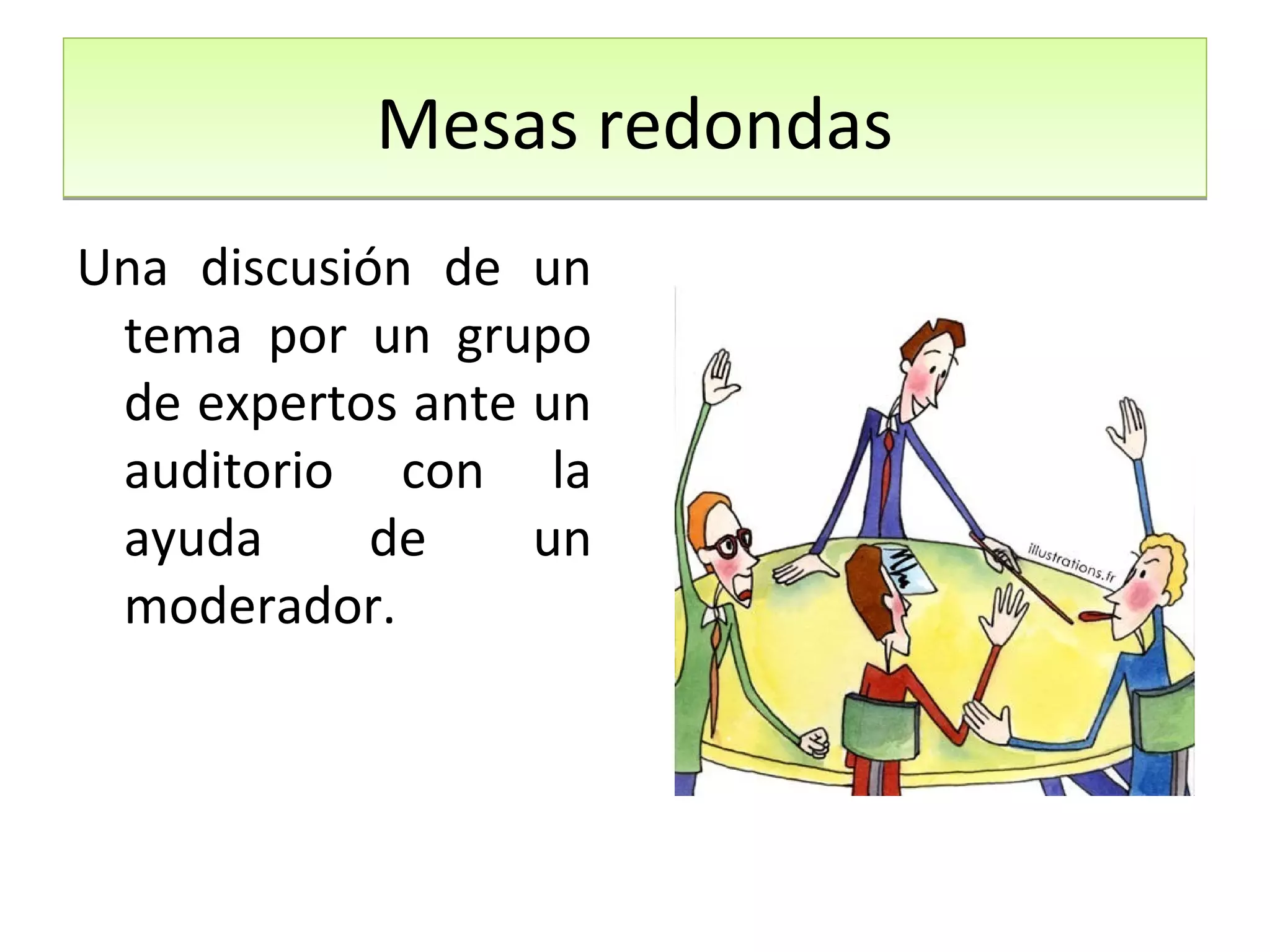 Mesas redondas

Una discusión de un tema por un grupo de expertos ante un auditorio con la ayuda de un moderador.

illustrations.fr